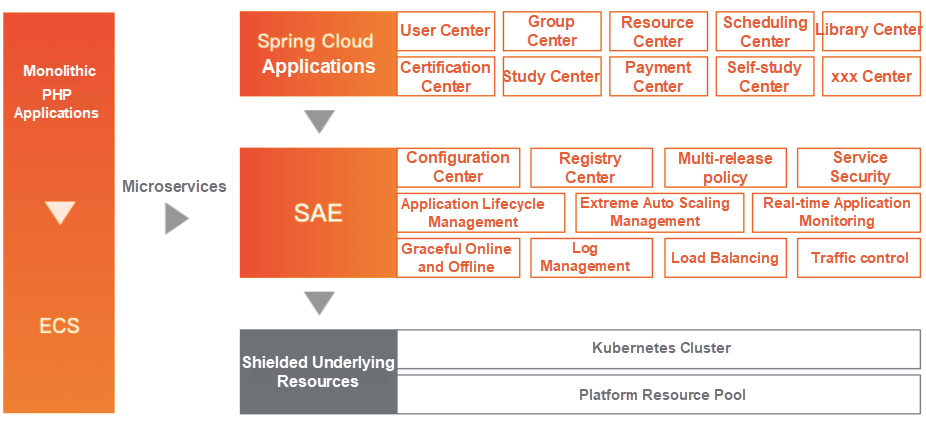 Monolithic PHP Applications

ECS

Microservices

Spring Cloud Applications

User Center
Group Center
Resource Center
Scheduling Center
Library Center
Certification Center
Study Center
Payment Center
Self-study Center
xxx Center

SAE

Configuration Center
Registry Center
Multi-release policy
Service Security
Application Lifecycle Management
Extreme Auto Scaling Management
Real-time Application Monitoring
Graceful Online and Offline
Log Management
Load Balancing
Traffic control

Shielded Underlying Resources

Kubernetes Cluster

Platform Resource Pool